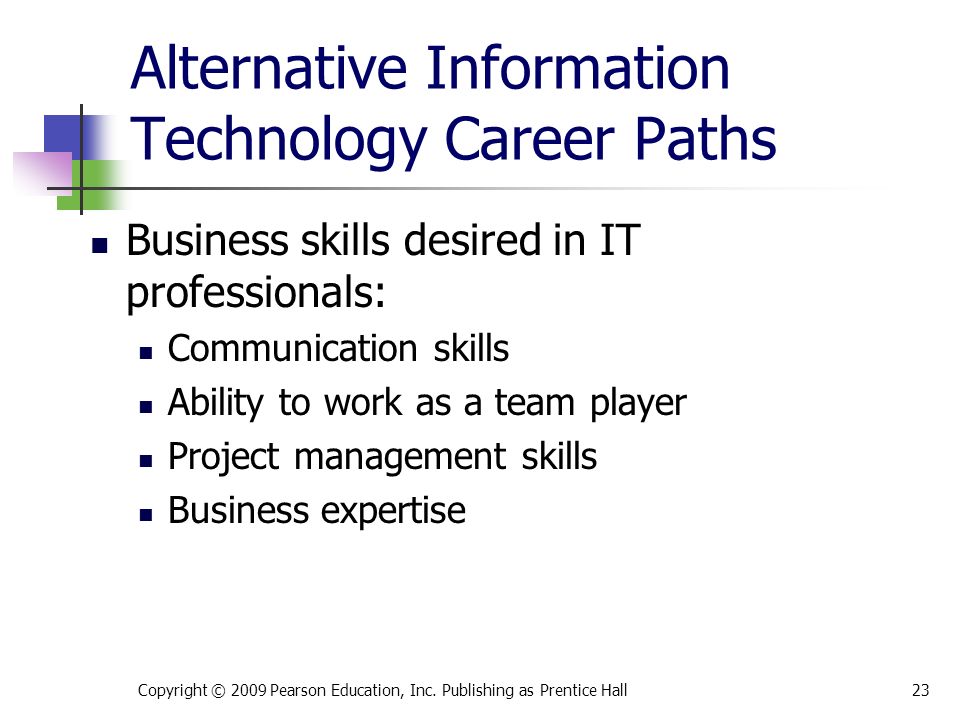 Alternative Information Technology Career Paths

- Business skills desired in IT professionals:
  - Communication skills
  - Ability to work as a team player
  - Project management skills
  - Business expertise

Copyright © 2009 Pearson Education, Inc. Publishing as Prentice Hall

23